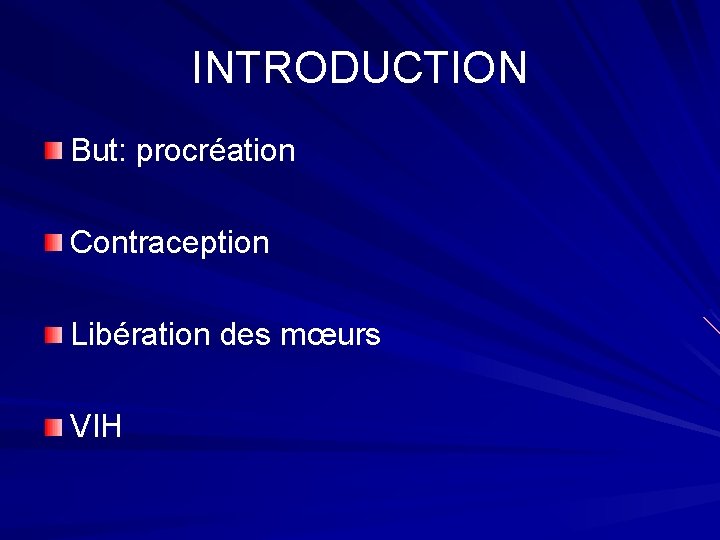 INTRODUCTION

But: procréation

Contraception

Libération des mœurs

VIH